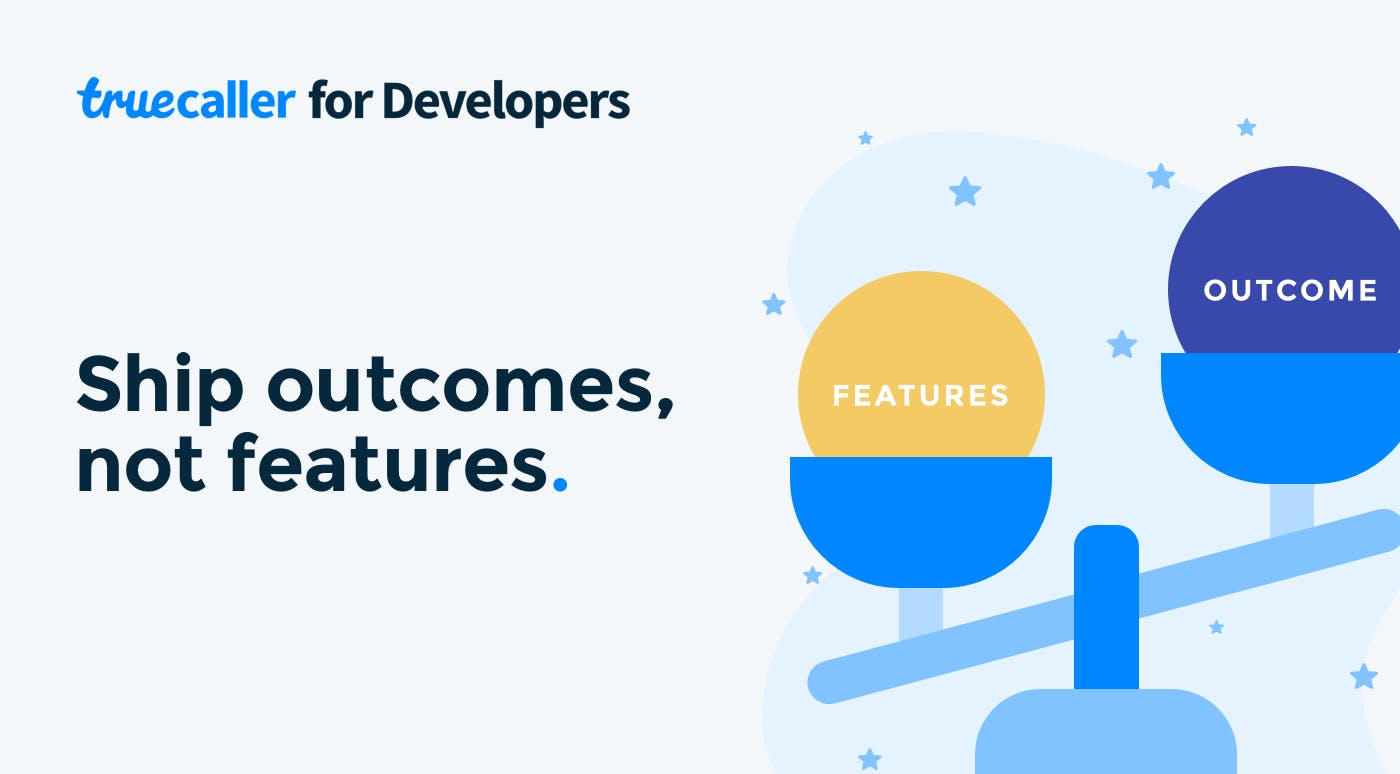 truecaller for Developers

Ship outcomes, not features.

FEATURES

OUTCOME